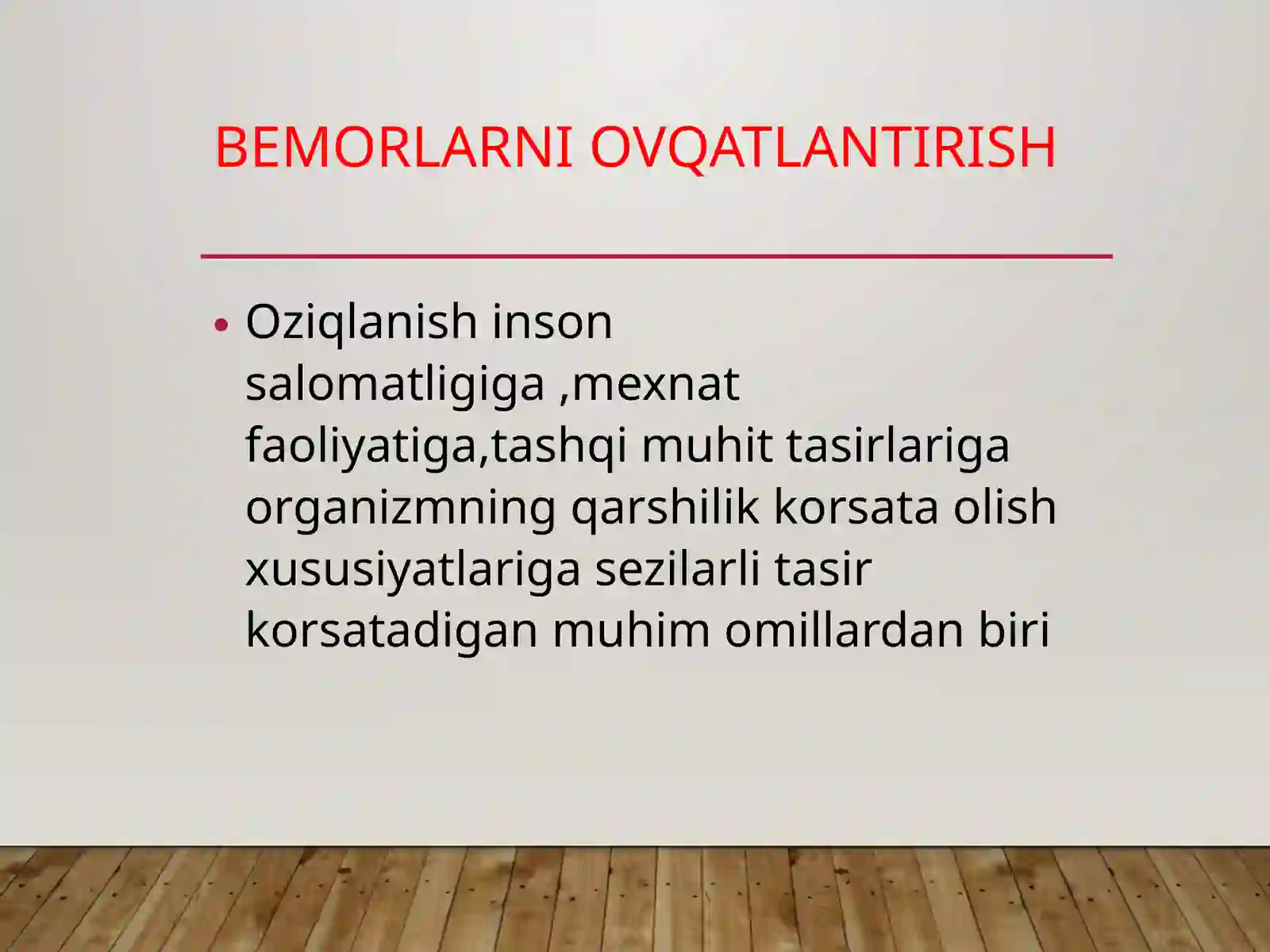 BEMORLARNI OVQATLANTIRISH

• Oziqlanish inson salomatligiga ,mexnat faoliyatiga,tashqi muhit tasirlariga organizmning qarshilik korsata olish xususiyatlariga sezilarli tasir korsatadigan muhim omillardan biri